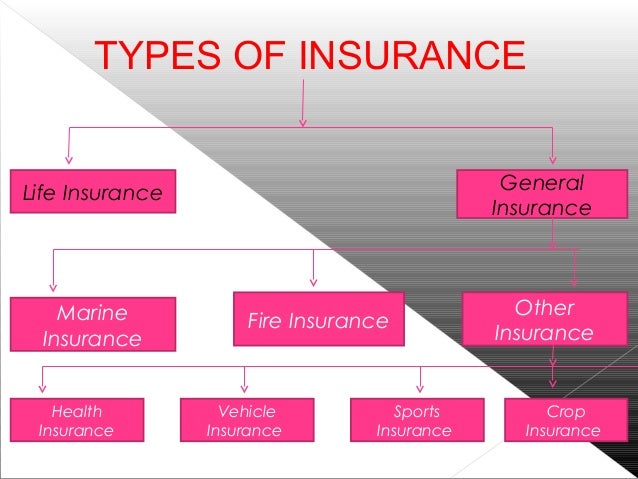 TYPES OF INSURANCE

Life Insurance

General Insurance

Marine Insurance

Fire Insurance

Other Insurance

Health Insurance

Vehicle Insurance

Sports Insurance

Crop Insurance